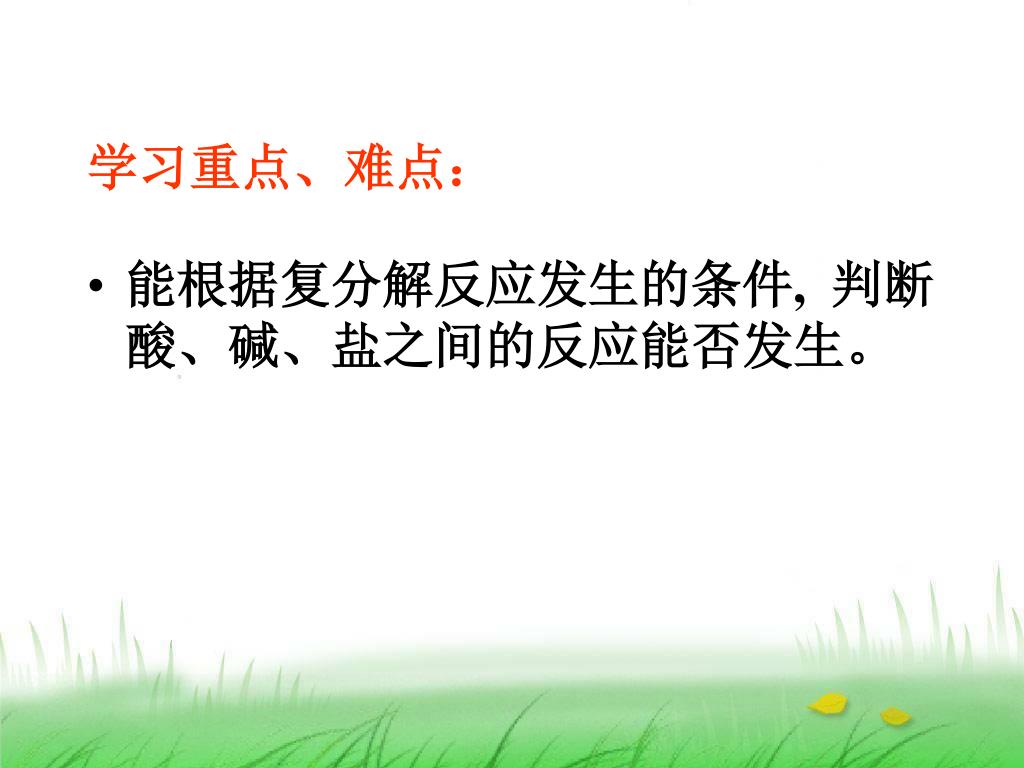 学习重点、难点：

• 能根据复分解反应发生的条件, 判断酸、碱、盐之间的反应能否发生。